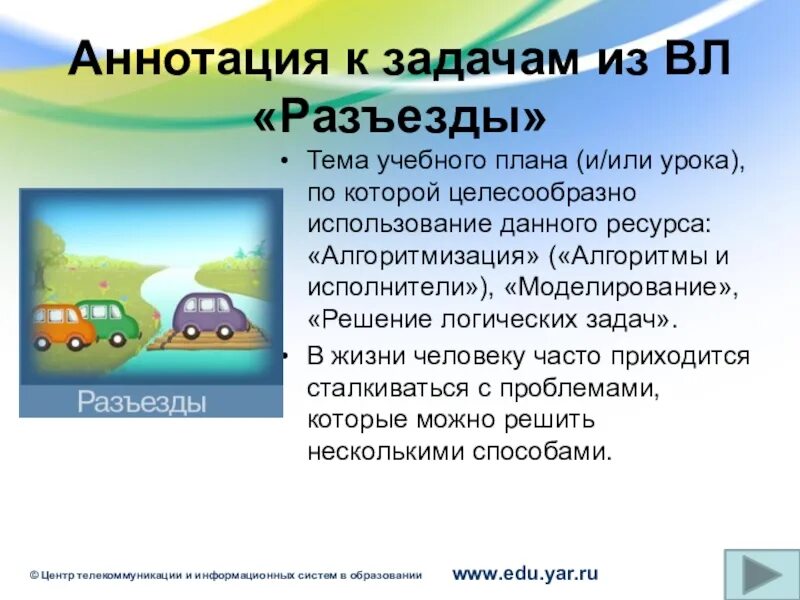 Аннотация к задачам из ВЛ «Разъезды»

Разъезды

• Тема учебного плана (и/или урока), по которой целесообразно использование данного ресурса: «Алгоритмизация» («Алгоритмы и исполнители»), «Моделирование», «Решение логических задач».

• В жизни человеку часто приходится сталкиваться с проблемами, которые можно решить несколькими способами.

© Центр телекоммуникации и информационных систем в образовании www.edu.yar.ru